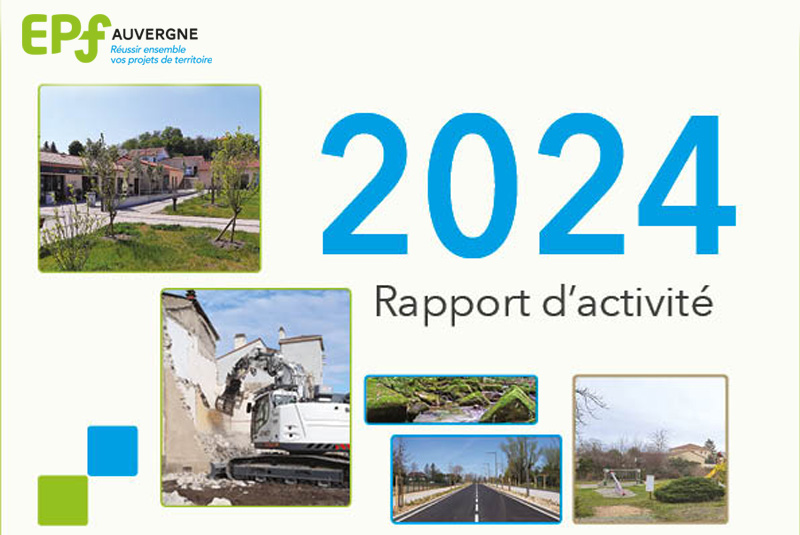 EPf AUVERGNE
Réussir ensemble vos projets de territoire

2024

Rapport d'activité